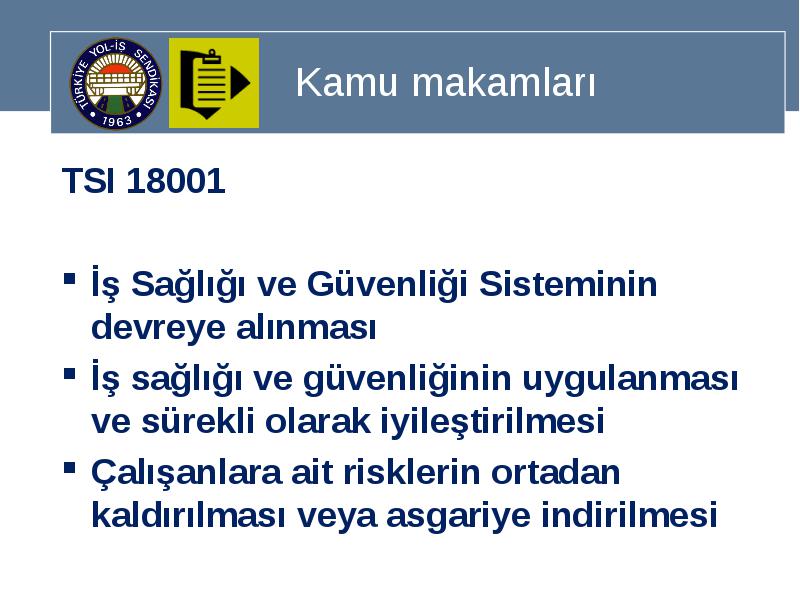 TÜRKİYE YOL-İŞ SENDİKASI 1963

Kamu makamları

TSI 18001

▪ İş Sağlığı ve Güvenliği Sisteminin devreye alınması
▪ İş sağlığı ve güvenliğinin uygulanması ve sürekli olarak iyileştirilmesi
▪ Çalışanlara ait risklerin ortadan kaldırılması veya asgariye indirilmesi